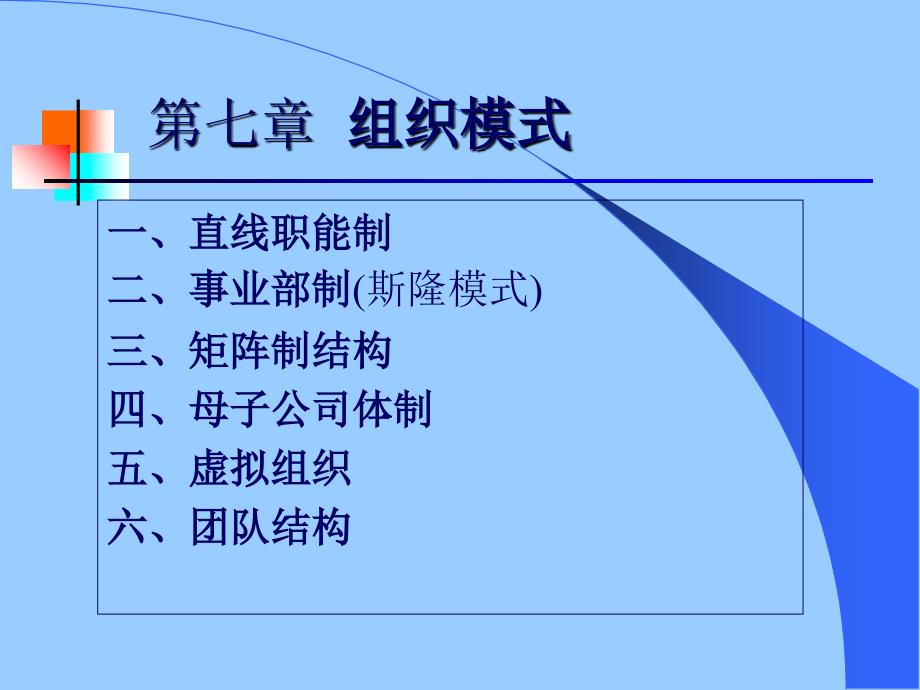 第七章 组织模式

一、直线职能制
二、事业部制(斯隆模式)
三、矩阵制结构
四、母子公司体制
五、虚拟组织
六、团队结构